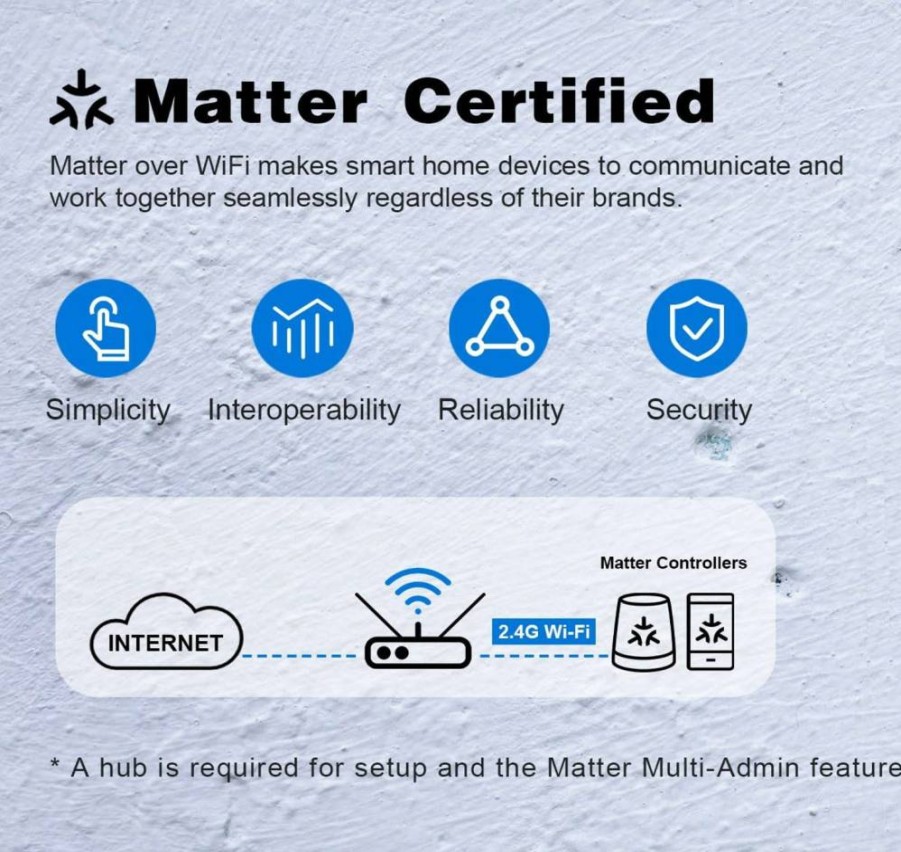 Matter Certified

Matter over WiFi makes smart home devices to communicate and work together seamlessly regardless of their brands.

Simplicity Interoperability Reliability Security

Matter Controllers

INTERNET

2.4G Wi-Fi

* A hub is required for setup and the Matter Multi-Admin feature